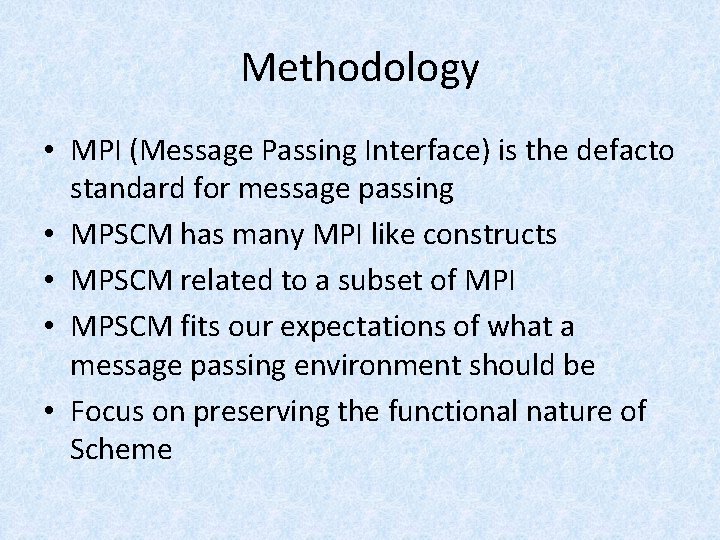 Methodology

• MPI (Message Passing Interface) is the defacto standard for message passing
• MPSCM has many MPI like constructs
• MPSCM related to a subset of MPI
• MPSCM fits our expectations of what a message passing environment should be
• Focus on preserving the functional nature of Scheme